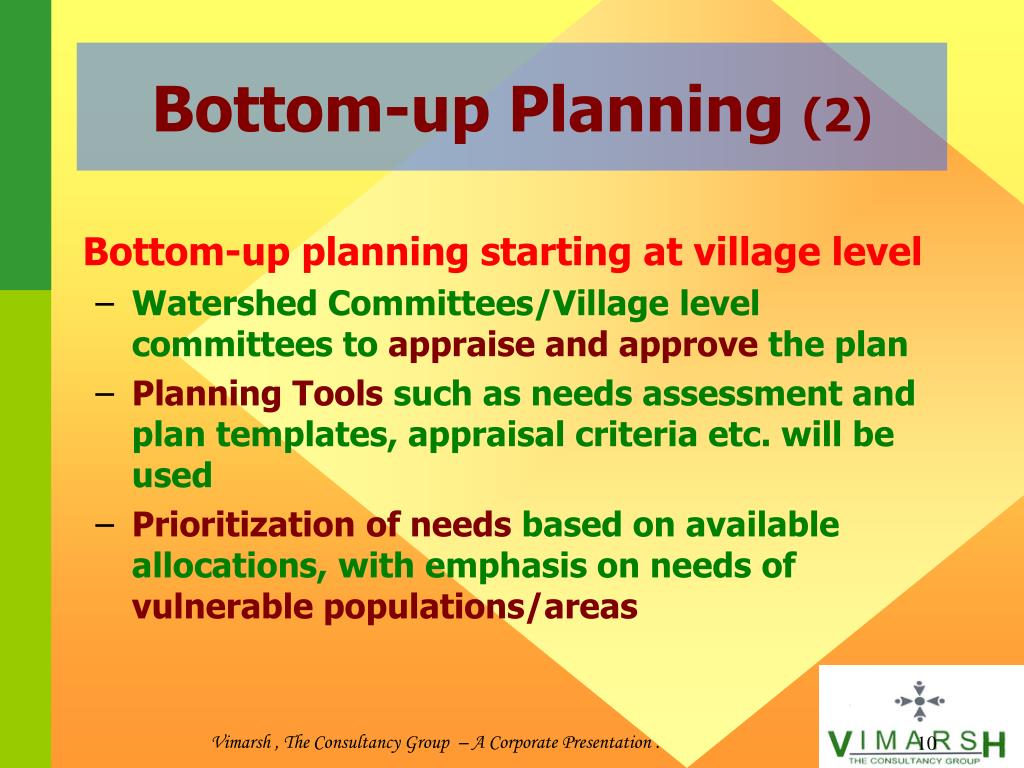 Bottom-up Planning (2)

Bottom-up planning starting at village level

– Watershed Committees/Village level committees to appraise and approve the plan
– Planning Tools such as needs assessment and plan templates, appraisal criteria etc. will be used
– Prioritization of needs based on available allocations, with emphasis on needs of vulnerable populations/areas

Vimarsh , The Consultancy Group – A Corporate Presentation .

10

VIMARSH
THE CONSULTANCY GROUP